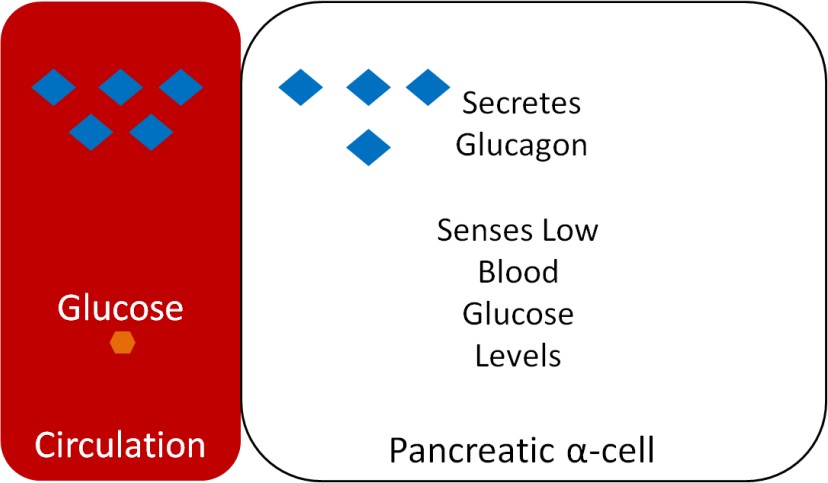 Glucose

Circulation

Secretes Glucagon

Senses Low Blood Glucose Levels

Pancreatic α-cell